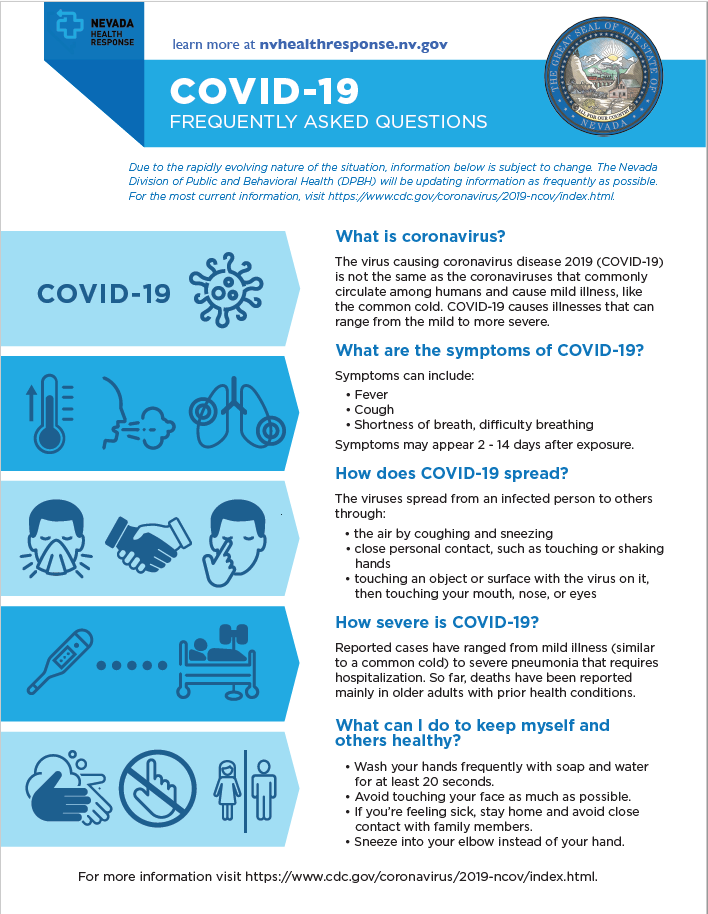 NEVADA HEALTH RESPONSE

learn more at nvhealthresponse.nv.gov

COVID-19
FREQUENTLY ASKED QUESTIONS

THE GREAT SEAL OF THE STATE OF NEVADA
ALL FOR OUR COUNTRY

Due to the rapidly evolving nature of the situation, information below is subject to change. The Nevada Division of Public and Behavioral Health (DPBH) will be updating information as frequently as possible. For the most current information, visit https://www.cdc.gov/coronavirus/2019-ncov/index.html.

COVID-19

What is coronavirus?

The virus causing coronavirus disease 2019 (COVID-19) is not the same as the coronaviruses that commonly circulate among humans and cause mild illness, like the common cold. COVID-19 causes illnesses that can range from the mild to more severe.

What are the symptoms of COVID-19?

Symptoms can include:
• Fever
• Cough
• Shortness of breath, difficulty breathing

Symptoms may appear 2 - 14 days after exposure.

How does COVID-19 spread?

The viruses spread from an infected person to others through:
• the air by coughing and sneezing
• close personal contact, such as touching or shaking hands
• touching an object or surface with the virus on it, then touching your mouth, nose, or eyes

How severe is COVID-19?

Reported cases have ranged from mild illness (similar to a common cold) to severe pneumonia that requires hospitalization. So far, deaths have been reported mainly in older adults with prior health conditions.

What can I do to keep myself and others healthy?

• Wash your hands frequently with soap and water for at least 20 seconds.
• Avoid touching your face as much as possible.
• If you're feeling sick, stay home and avoid close contact with family members.
• Sneeze into your elbow instead of your hand.

For more information visit https://www.cdc.gov/coronavirus/2019-ncov/index.html.